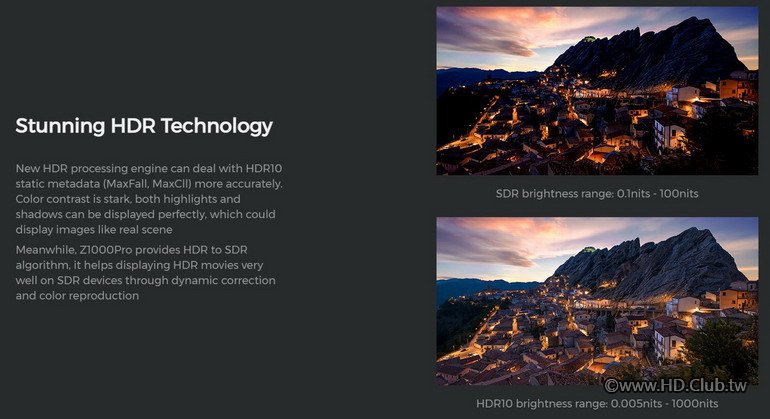 Stunning HDR Technology

New HDR processing engine can deal with HDR10 static metadata (MaxFall, MaxCll) more accurately. Color contrast is stark, both highlights and shadows can be displayed perfectly, which could display images like real scene

Meanwhile, Z1000Pro provides HDR to SDR algorithm, it helps displaying HDR movies very well on SDR devices through dynamic correction and color reproduction

SDR brightness range: 0.1nits - 100nits

©www.HD.Club.tw

HDR10 brightness range: 0.005nits - 1000nits